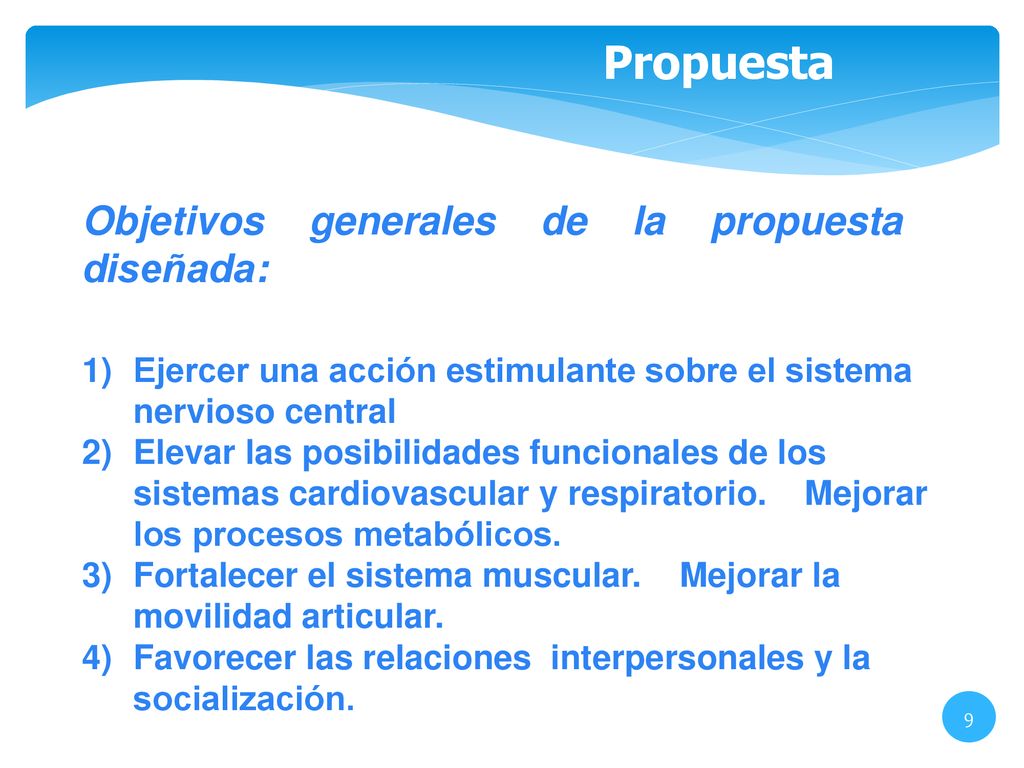 Propuesta

Objetivos generales de la propuesta diseñada:

1) Ejercer una acción estimulante sobre el sistema nervioso central
2) Elevar las posibilidades funcionales de los sistemas cardiovascular y respiratorio. Mejorar los procesos metabólicos.
3) Fortalecer el sistema muscular. Mejorar la movilidad articular.
4) Favorecer las relaciones interpersonales y la socialización.

9